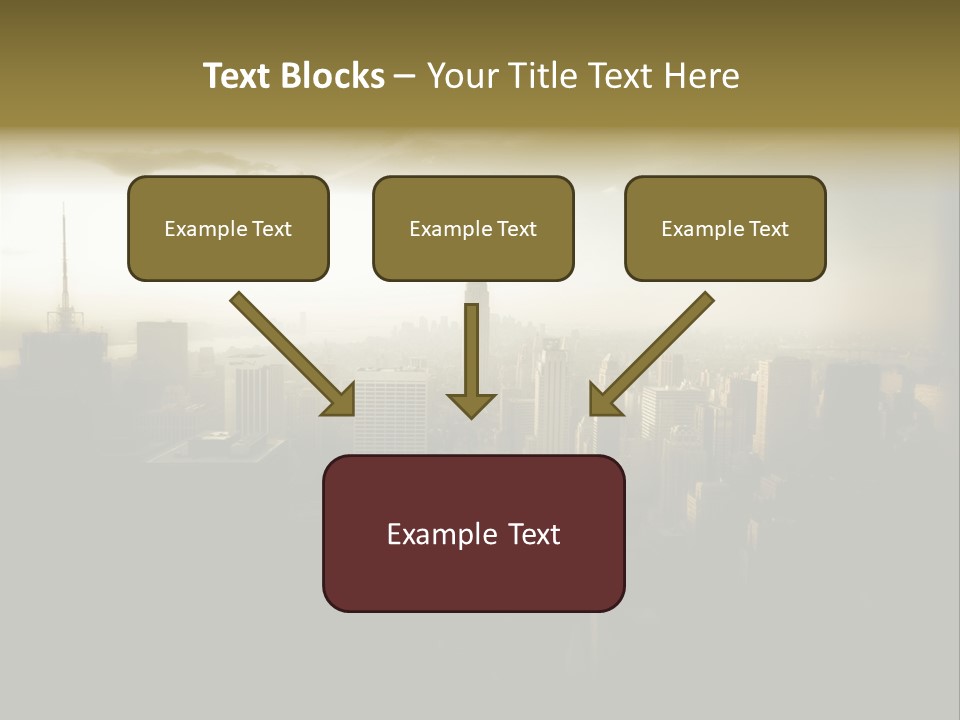 Text Blocks – Your Title Text Here

Example Text

Example Text

Example Text

Example Text